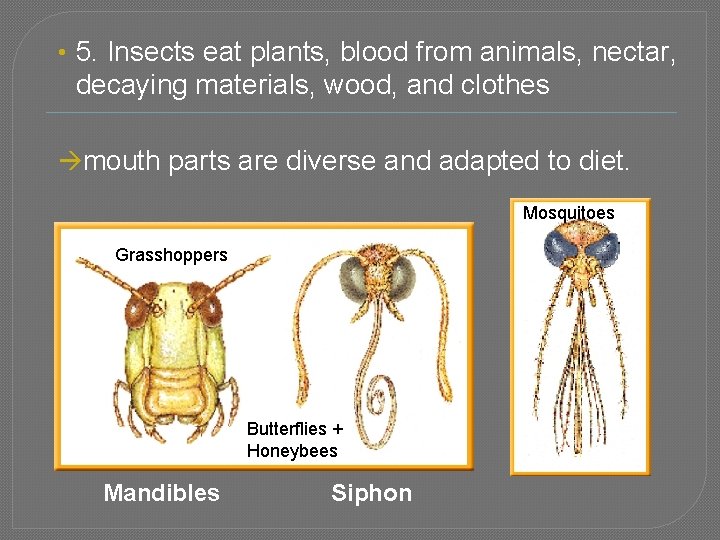 • 5. Insects eat plants, blood from animals, nectar, decaying materials, wood, and clothes

→mouth parts are diverse and adapted to diet.

Grasshoppers

Butterflies + Honeybees

Mosquitoes

Mandibles

Siphon